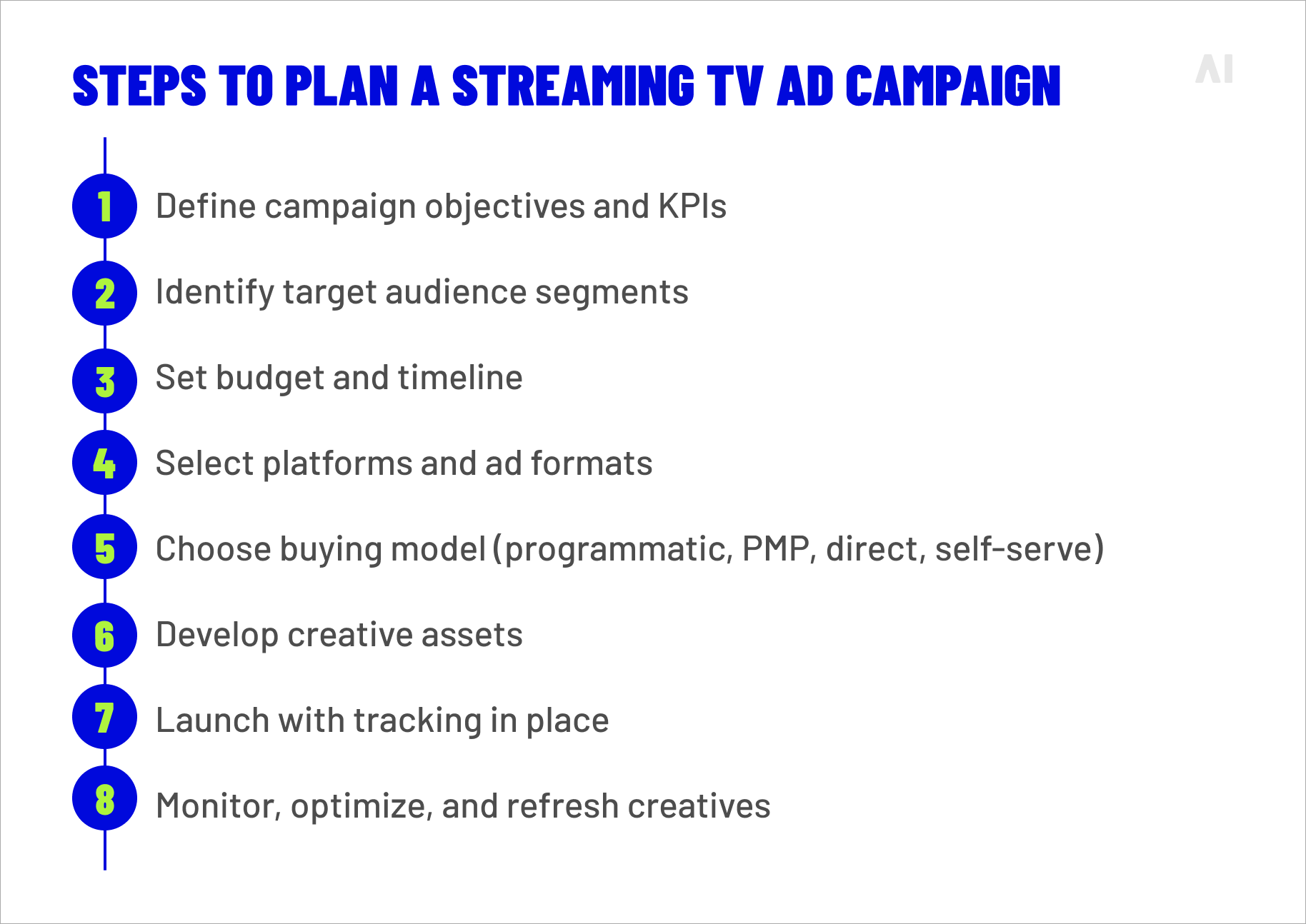 STEPS TO PLAN A STREAMING TV AD CAMPAIGN

AI

1 Define campaign objectives and KPIs

2 Identify target audience segments

3 Set budget and timeline

4 Select platforms and ad formats

5 Choose buying model (programmatic, PMP, direct, self-serve)

6 Develop creative assets

7 Launch with tracking in place

8 Monitor, optimize, and refresh creatives